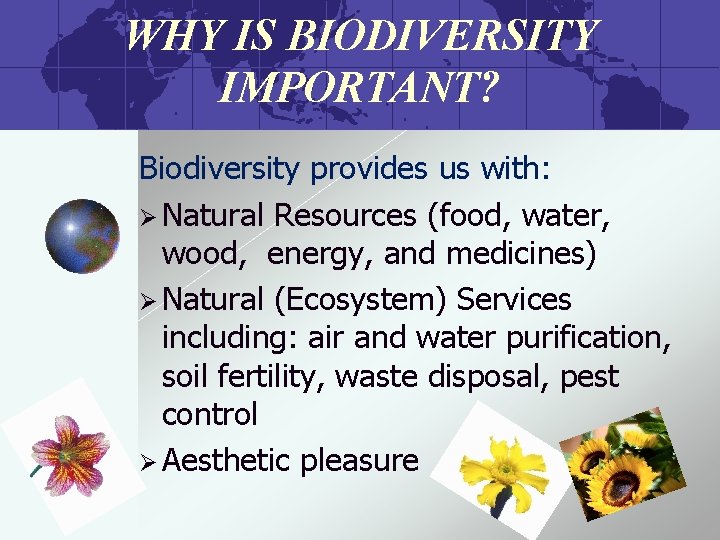 WHY IS BIODIVERSITY IMPORTANT?

Biodiversity provides us with:

➢ Natural Resources (food, water, wood, energy, and medicines)

➢ Natural (Ecosystem) Services including: air and water purification, soil fertility, waste disposal, pest control

➢ Aesthetic pleasure